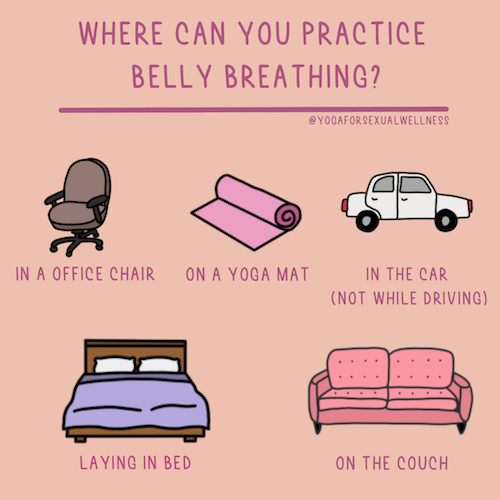 WHERE CAN YOU PRACTICE BELLY BREATHING?

@YOGAFORSEXUALWELLNESS

IN A OFFICE CHAIR

ON A YOGA MAT

IN THE CAR (NOT WHILE DRIVING)

LAYING IN BED

ON THE COUCH